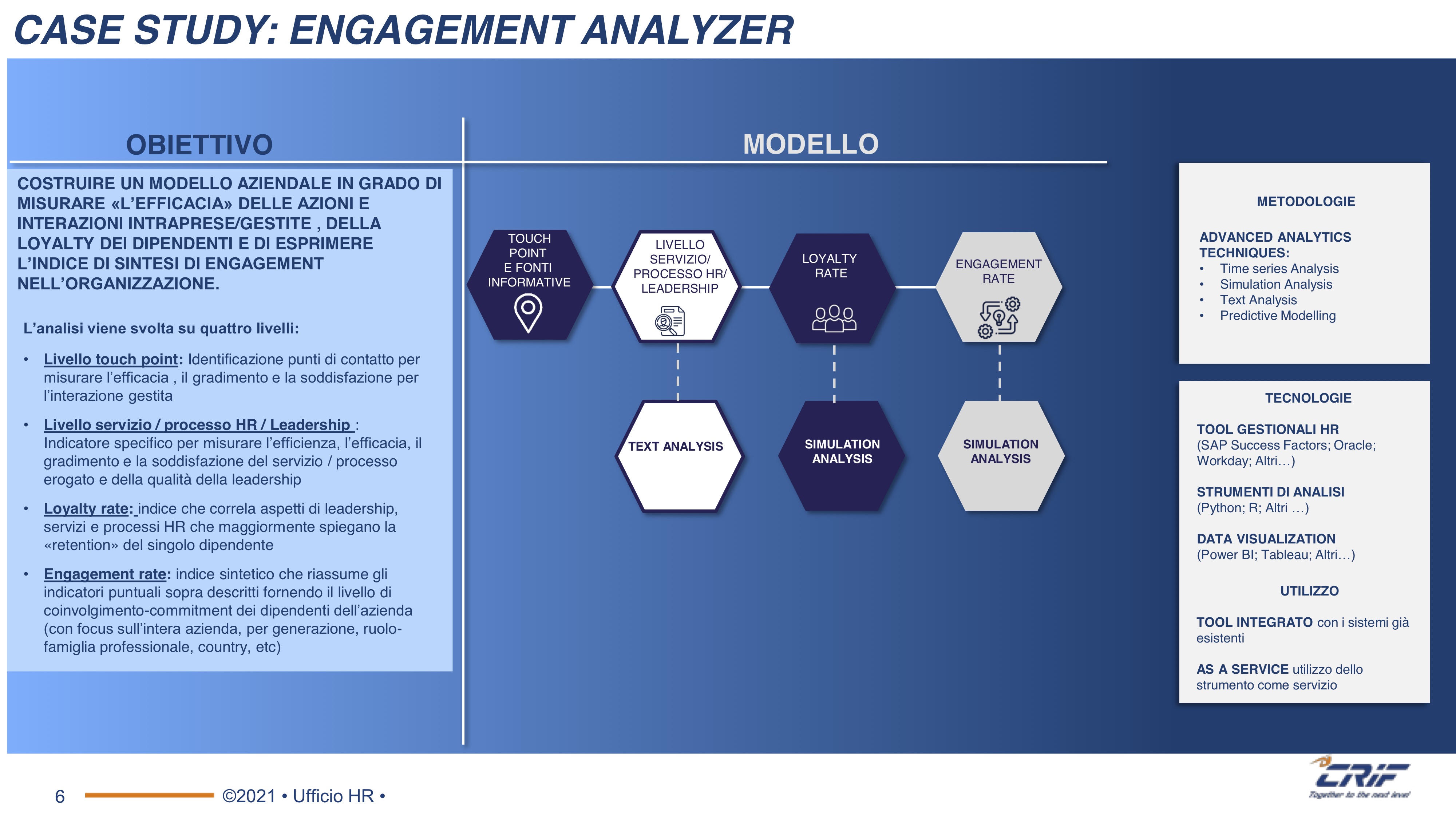 CASE STUDY: ENGAGEMENT ANALYZER

OBIETTIVO

COSTRUIRE UN MODELLO AZIENDALE IN GRADO DI MISURARE «L'EFFICACIA» DELLE AZIONI E INTERAZIONI INTRAPRESE/GESTITE , DELLA LOYALTY DEI DIPENDENTI E DI ESPRIMERE L'INDICE DI SINTESI DI ENGAGEMENT NELL'ORGANIZZAZIONE.

L'analisi viene svolta su quattro livelli:

• Livello touch point: Identificazione punti di contatto per misurare l'efficacia , il gradimento e la soddisfazione per l'interazione gestita

• Livello servizio / processo HR / Leadership : Indicatore specifico per misurare l'efficienza, l'efficacia, il gradimento e la soddisfazione del servizio / processo erogato e della qualità della leadership

• Loyalty rate: indice che correla aspetti di leadership, servizi e processi HR che maggiormente spiegano la «retention» del singolo dipendente

• Engagement rate: indice sintetico che riassume gli indicatori puntuali sopra descritti fornendo il livello di coinvolgimento-commitment dei dipendenti dell'azienda (con focus sull'intera azienda, per generazione, ruolo-famiglia professionale, country, etc)

MODELLO

TOUCH POINT E FONTI INFORMATIVE

LIVELLO SERVIZIO/ PROCESSO HR/ LEADERSHIP

LOYALTY RATE

ENGAGEMENT RATE

TEXT ANALYSIS

SIMULATION ANALYSIS

SIMULATION ANALYSIS

METODOLOGIE

ADVANCED ANALYTICS TECHNIQUES:
• Time series Analysis
• Simulation Analysis
• Text Analysis
• Predictive Modelling

TECNOLOGIE

TOOL GESTIONALI HR
(SAP Success Factors; Oracle; Workday; Altri…)

STRUMENTI DI ANALISI
(Python; R; Altri …)

DATA VISUALIZATION
(Power BI; Tableau; Altri…)

UTILIZZO

TOOL INTEGRATO con i sistemi già esistenti

AS A SERVICE utilizzo dello strumento come servizio

6 ©2021 • Ufficio HR •

CRIF
Together to the next level